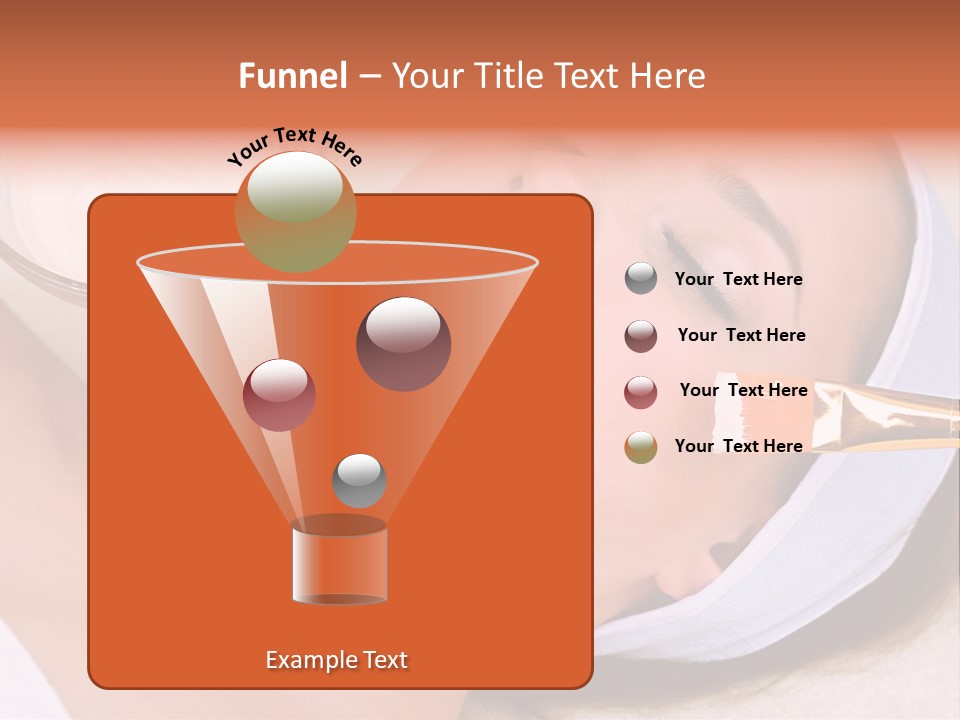 Funnel – Your Title Text Here

Your Text Here

Example Text

Your Text Here

Your Text Here

Your Text Here

Your Text Here